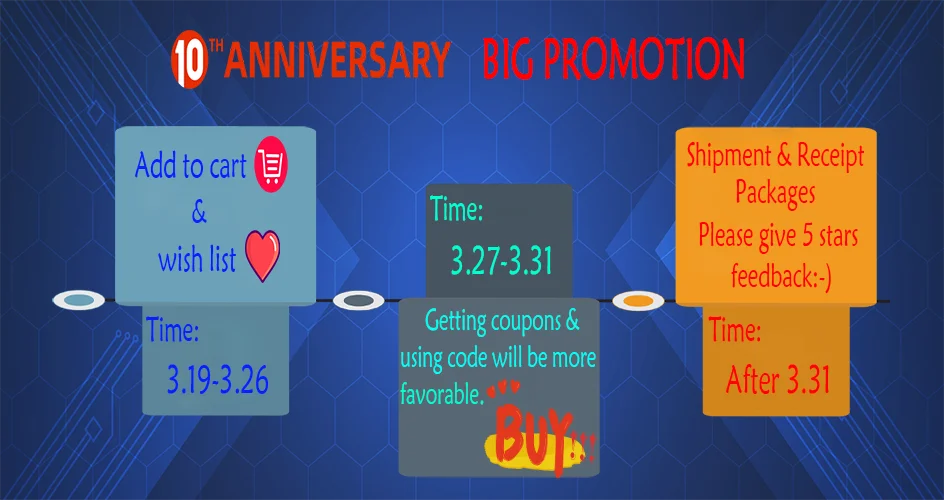 10TH ANNIVERSARY BIG PROMOTION

Add to cart
&
wish list

Time:
3.19-3.26

Time:
3.27-3.31

Getting coupons & using code will be more favorable.

BUY!!!

Shipment & Receipt Packages
Please give 5 stars feedback:-)

Time:
After 3.31